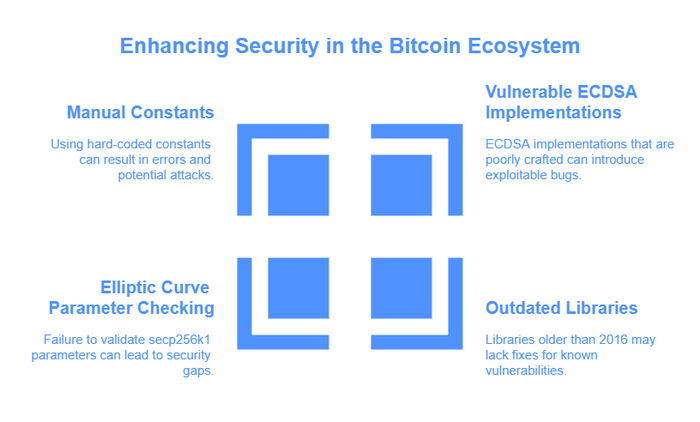 Enhancing Security in the Bitcoin Ecosystem

Manual Constants

Using hard-coded constants can result in errors and potential attacks.

Vulnerable ECDSA Implementations

ECDSA implementations that are poorly crafted can introduce exploitable bugs.

Elliptic Curve Parameter Checking

Failure to validate secp256k1 parameters can lead to security gaps.

Outdated Libraries

Libraries older than 2016 may lack fixes for known vulnerabilities.